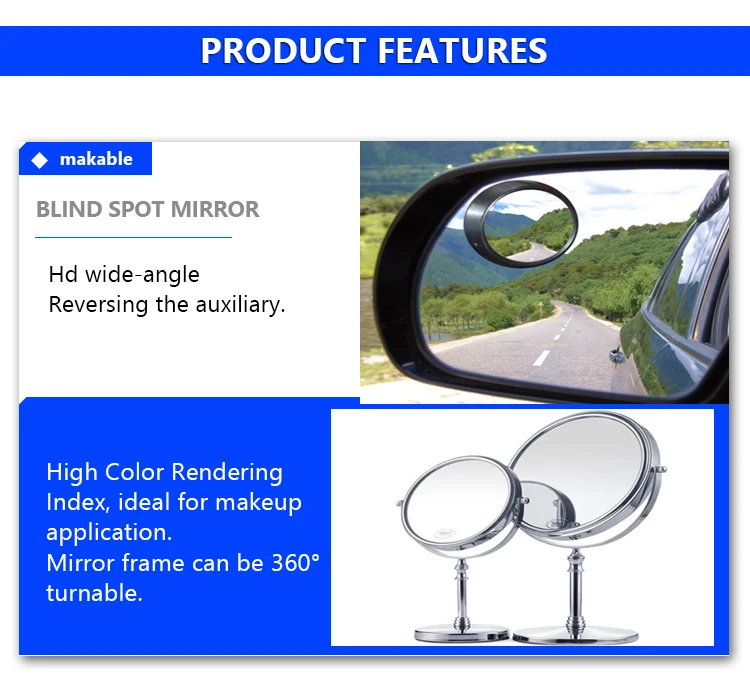 PRODUCT FEATURES

◆ makable

BLIND SPOT MIRROR

Hd wide-angle
Reversing the auxiliary.

High Color Rendering Index, ideal for makeup application.
Mirror frame can be 360° turnable.